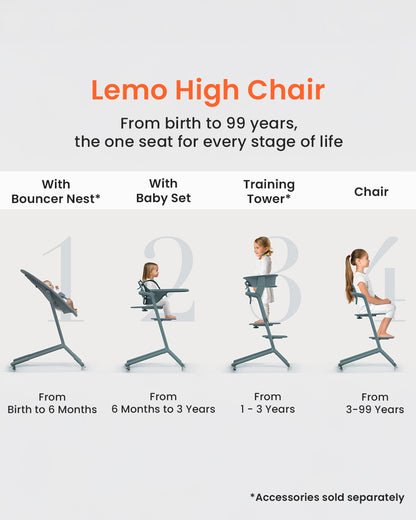 Lemo High Chair

From birth to 99 years, the one seat for every stage of life

With Bouncer Nest*

With Baby Set

Training Tower*

Chair

1

2

3

4

From Birth to 6 Months

From 6 Months to 3 Years

From 1 - 3 Years

From 3-99 Years

*Accessories sold separately